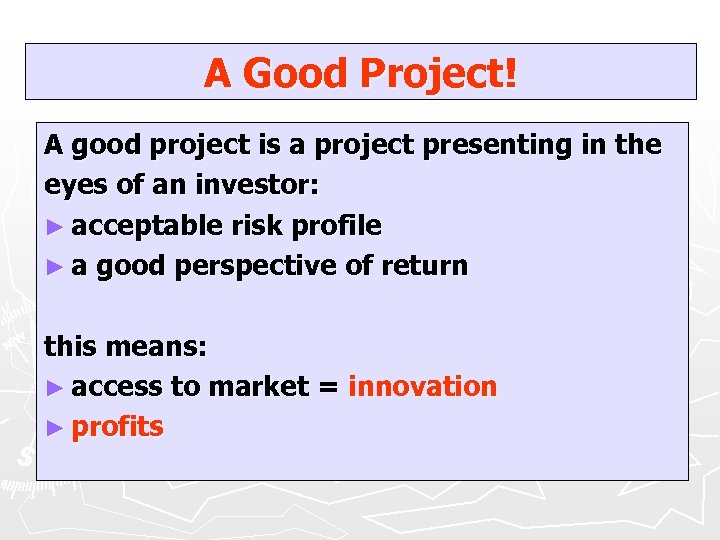 A Good Project!

A good project is a project presenting in the eyes of an investor:
► acceptable risk profile
► a good perspective of return

this means:
► access to market = innovation
► profits